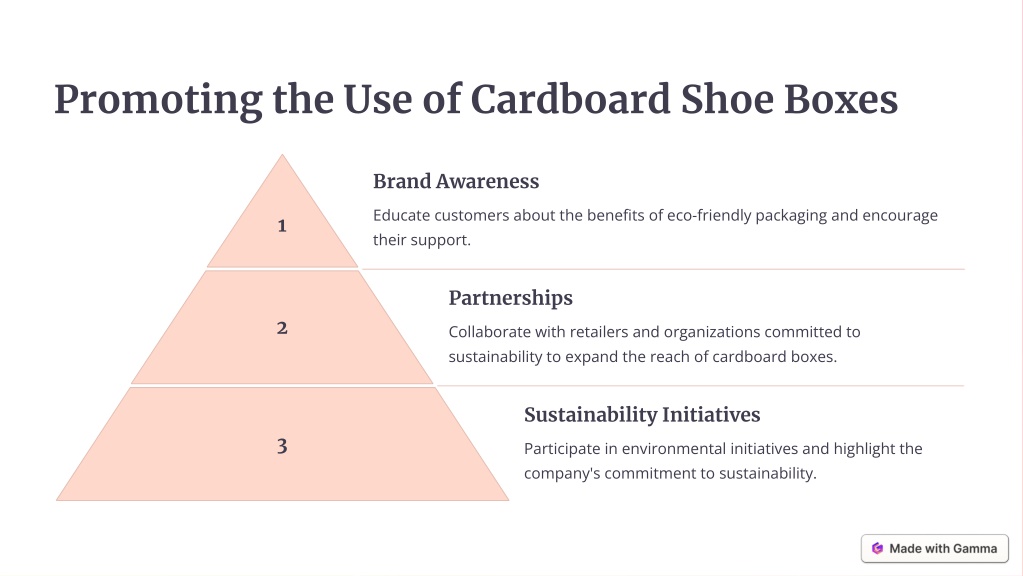 Promoting the Use of Cardboard Shoe Boxes

1

Brand Awareness

Educate customers about the benefits of eco-friendly packaging and encourage their support.

2

Partnerships

Collaborate with retailers and organizations committed to sustainability to expand the reach of cardboard boxes.

3

Sustainability Initiatives

Participate in environmental initiatives and highlight the company's commitment to sustainability.

Made with Gamma